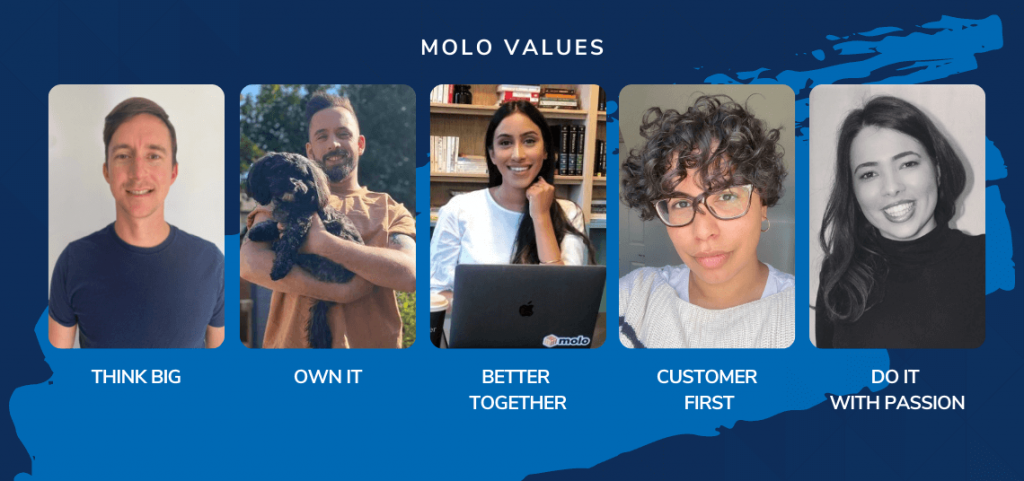 MOLO VALUES

molo

THINK BIG

OWN IT

BETTER TOGETHER

CUSTOMER FIRST

DO IT WITH PASSION